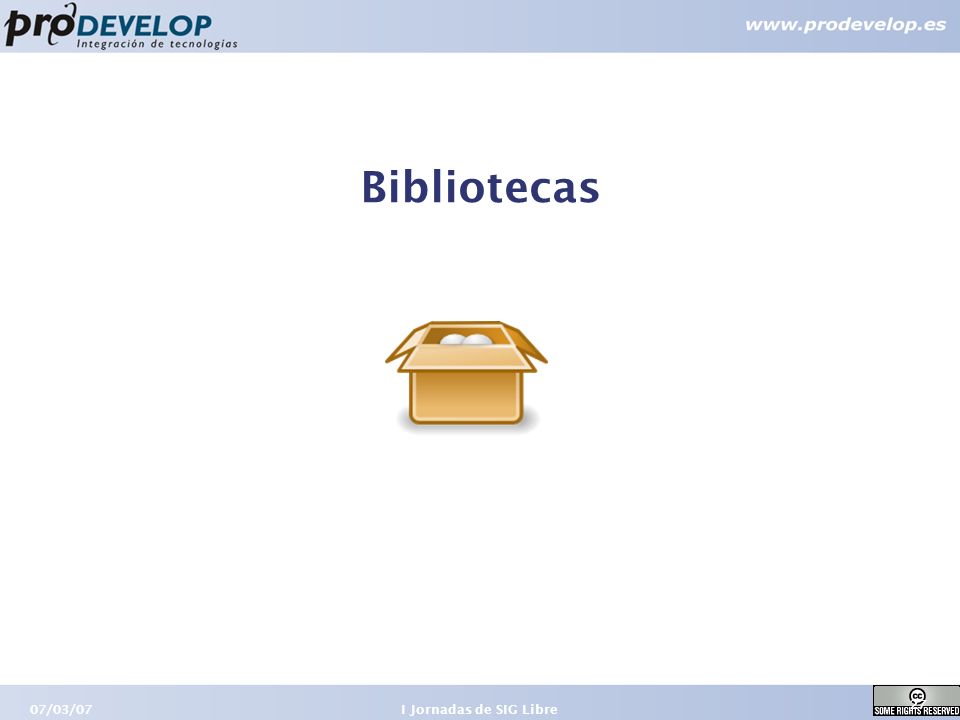 proDEVELOP
Integración de tecnologías

www.prodevelop.es

Bibliotecas

07/03/07

I Jornadas de SIG Libre

cc
SOME RIGHTS RESERVED